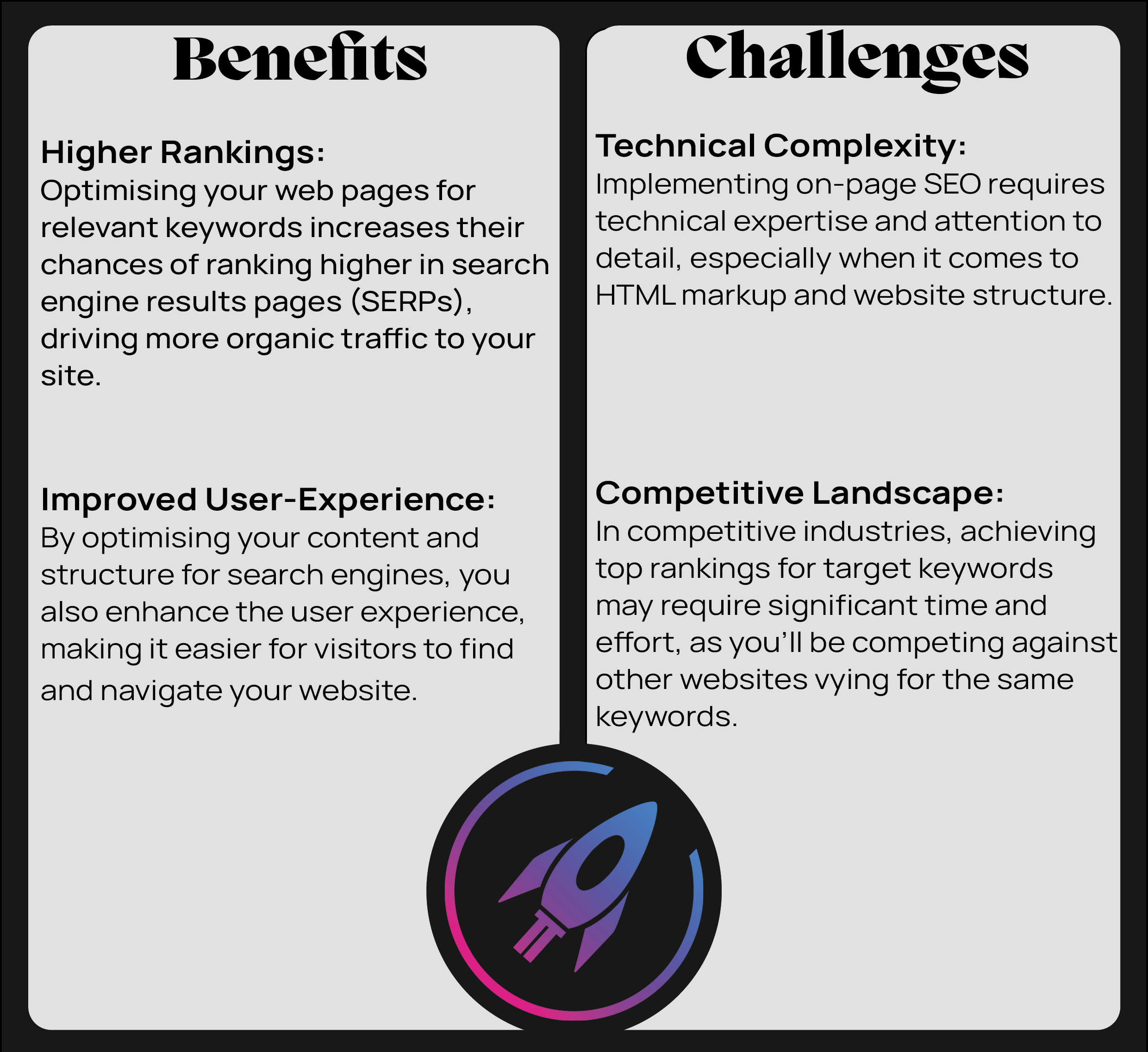 Benefits

Higher Rankings:
Optimising your web pages for relevant keywords increases their chances of ranking higher in search engine results pages (SERPs), driving more organic traffic to your site.

Improved User-Experience:
By optimising your content and structure for search engines, you also enhance the user experience, making it easier for visitors to find and navigate your website.

Challenges

Technical Complexity:
Implementing on-page SEO requires technical expertise and attention to detail, especially when it comes to HTML markup and website structure.

Competitive Landscape:
In competitive industries, achieving top rankings for target keywords may require significant time and effort, as you'll be competing against other websites vying for the same keywords.